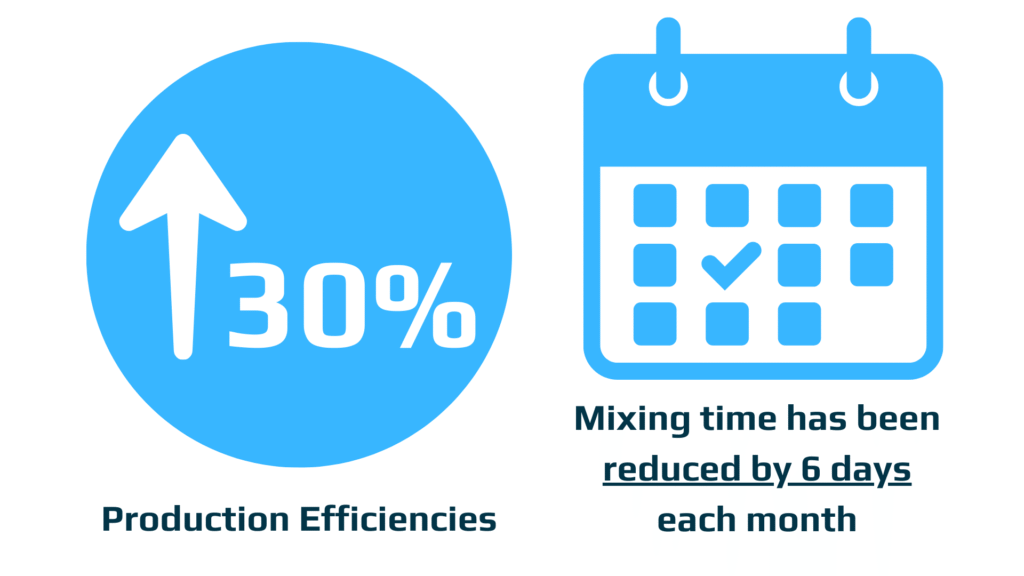 30%

Production Efficiencies

Mixing time has been reduced by 6 days each month